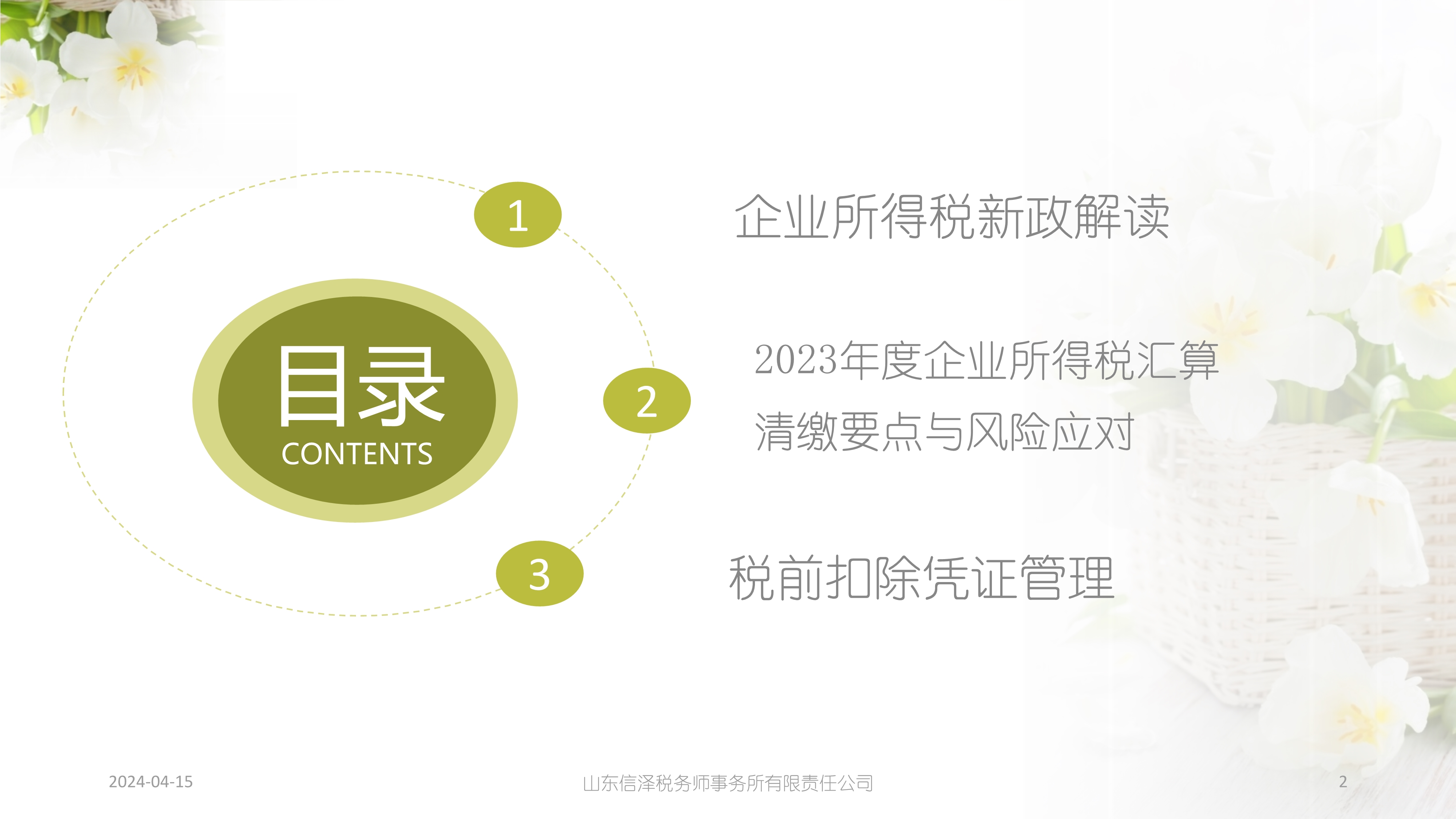 目录
CONTENTS

1
企业所得税新政解读

2
2023年度企业所得税汇算清缴要点与风险应对

3
税前扣除凭证管理

2024-04-15
山东信泽税务师事务所有限责任公司
2